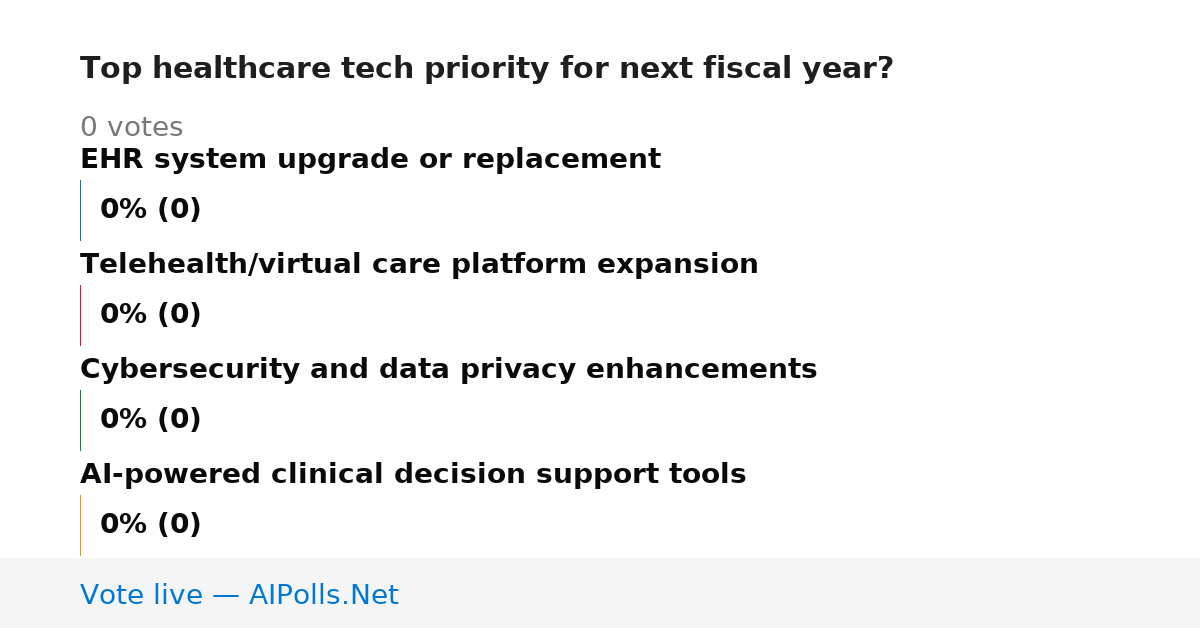 Top healthcare tech priority for next fiscal year?

0 votes

EHR system upgrade or replacement

0% (0)

Telehealth/virtual care platform expansion

0% (0)

Cybersecurity and data privacy enhancements

0% (0)

AI-powered clinical decision support tools

0% (0)

Vote live — AIPolls.Net